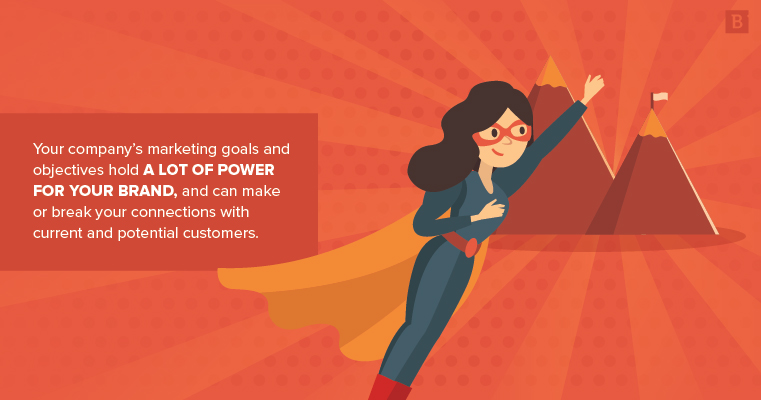 B

Your company's marketing goals and objectives hold A LOT OF POWER FOR YOUR BRAND, and can make or break your connections with current and potential customers.